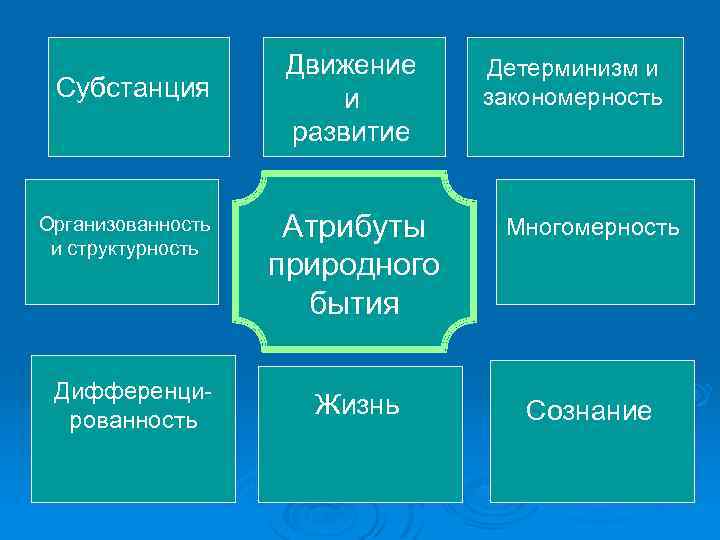 Субстанция

Движение и развитие

Детерминизм и закономерность

Организованность и структурность

Атрибуты природного бытия

Многомерность

Дифференцированность

Жизнь

Сознание